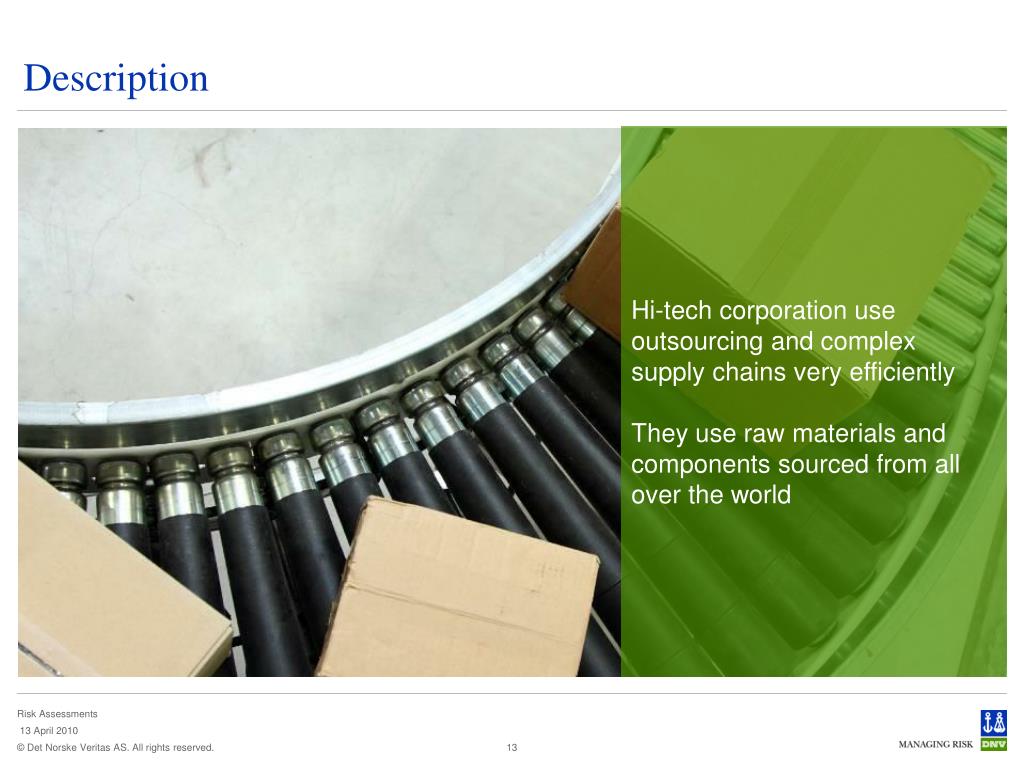 Description

Hi-tech corporation use outsourcing and complex supply chains very efficiently

They use raw materials and components sourced from all over the world

Risk Assessments
13 April 2010
© Det Norske Veritas AS. All rights reserved.
13
MANAGING RISK
DNV